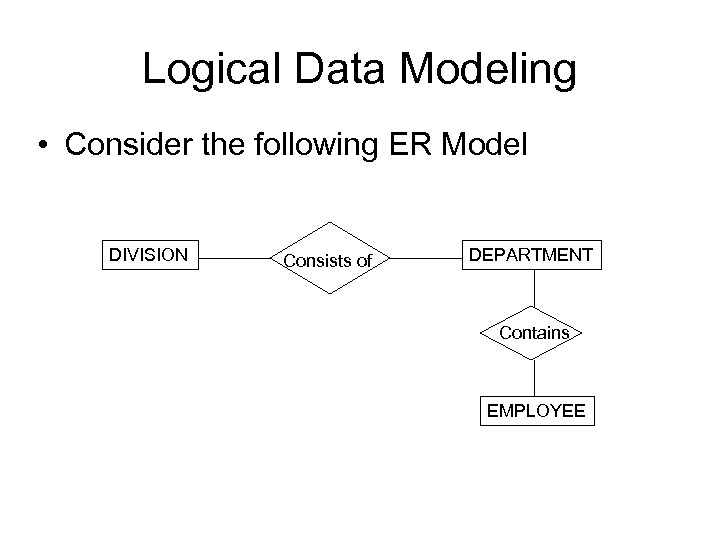 Logical Data Modeling

• Consider the following ER Model

DIVISION

Consists of

DEPARTMENT

Contains

EMPLOYEE